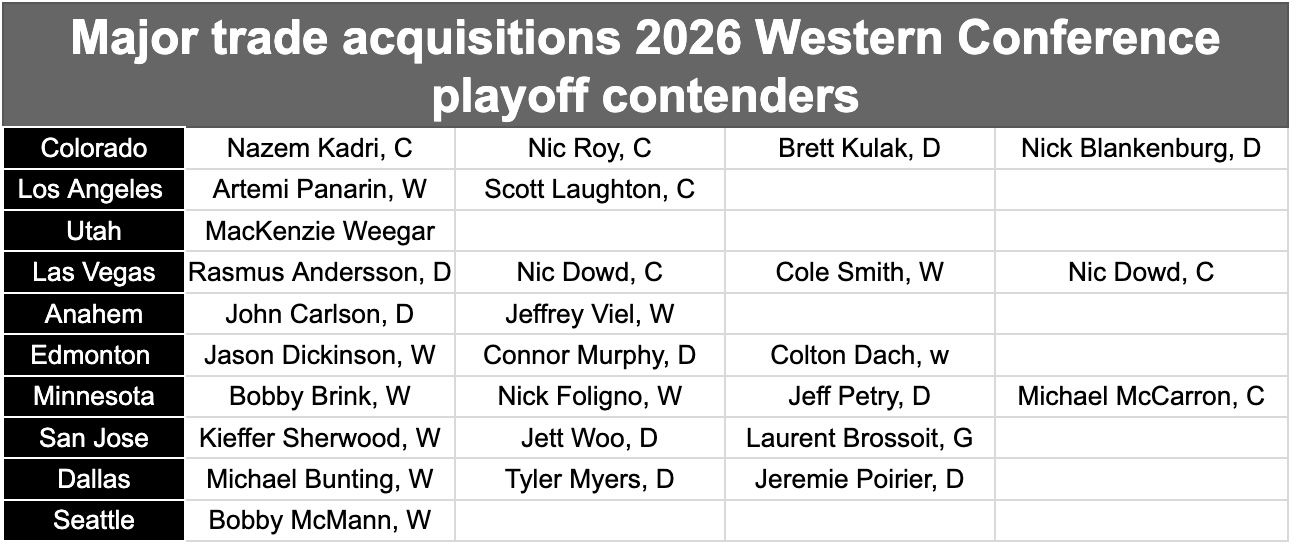 Major trade acquisitions 2026 Western Conference playoff contenders

| Colorado | Nazem Kadri, C | Nic Roy, C | Brett Kulak, D | Nick Blankenburg, D |
|---|---|---|---|---|
| Los Angeles | Artemi Panarin, W | Scott Laughton, C | | |
| Utah | MacKenzie Weegar | | | |
| Las Vegas | Rasmus Andersson, D | Nic Dowd, C | Cole Smith, W | Nic Dowd, C |
| Anahem | John Carlson, D | Jeffrey Viel, W | | |
| Edmonton | Jason Dickinson, W | Connor Murphy, D | Colton Dach, w | |
| Minnesota | Bobby Brink, W | Nick Foligno, W | Jeff Petry, D | Michael McCarron, C |
| San Jose | Kieffer Sherwood, W | Jett Woo, D | Laurent Brossoit, G | |
| Dallas | Michael Bunting, W | Tyler Myers, D | Jeremie Poirier, D | |
| Seattle | Bobby McMann, W | | | |